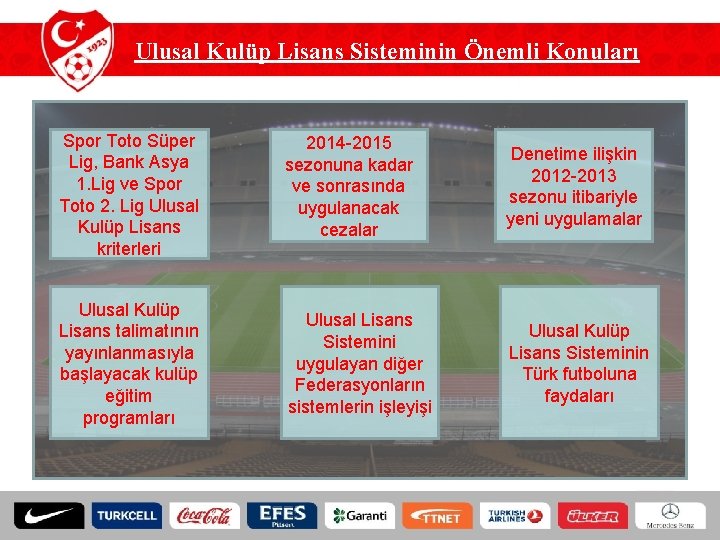 1923

Ulusal Kulüp Lisans Sisteminin Önemli Konuları

Spor Toto Süper Lig, Bank Asya 1.Lig ve Spor Toto 2. Lig Ulusal Kulüp Lisans kriterleri

2014-2015 sezonuna kadar ve sonrasında uygulanacak cezalar

Denetime ilişkin 2012-2013 sezonu itibariyle yeni uygulamalar

Ulusal Kulüp Lisans talimatının yayınlanmasıyla başlayacak kulüp eğitim programları

Ulusal Lisans Sistemini uygulayan diğer Federasyonların sistemlerin işleyişi

Ulusal Kulüp Lisans Sisteminin Türk futboluna faydaları

TURKCELL Coca-Cola EFES Pilsen Garanti TTNET TURKISH AIRLINES ÜLKER Mercedes-Benz